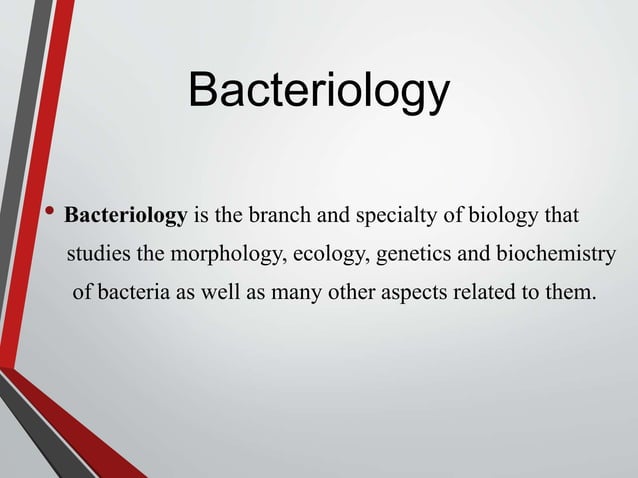 Bacteriology

• Bacteriology is the branch and specialty of biology that studies the morphology, ecology, genetics and biochemistry of bacteria as well as many other aspects related to them.